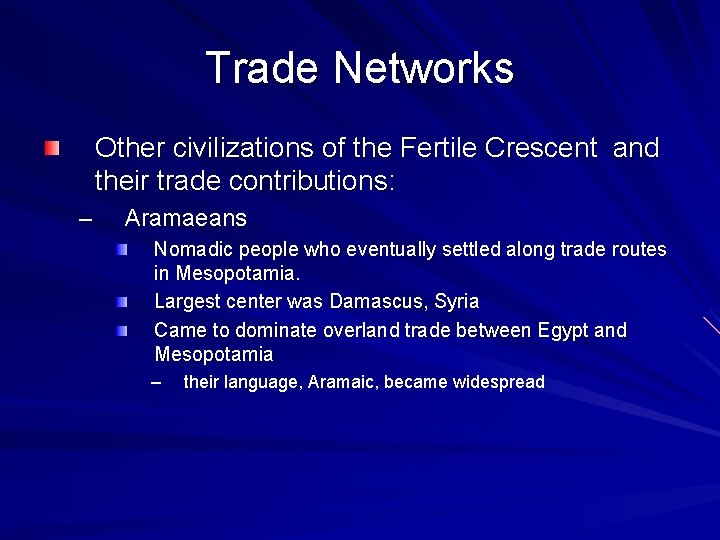 Trade Networks

Other civilizations of the Fertile Crescent and their trade contributions:

– Aramaeans

Nomadic people who eventually settled along trade routes in Mesopotamia.

Largest center was Damascus, Syria

Came to dominate overland trade between Egypt and Mesopotamia

– their language, Aramaic, became widespread